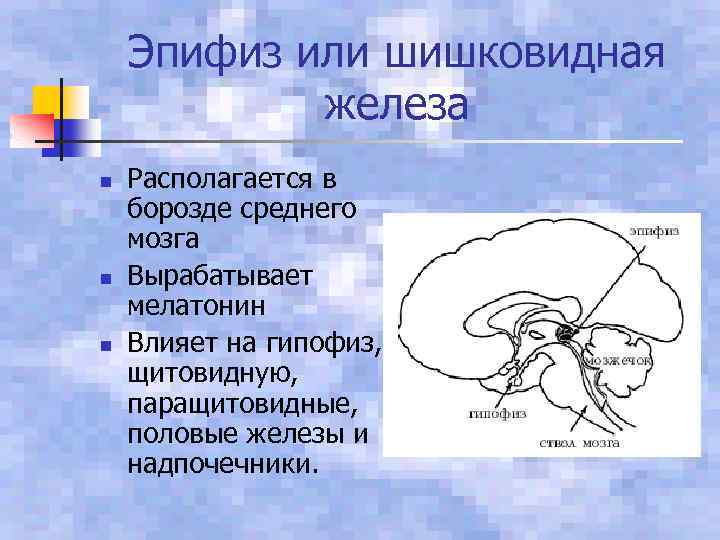 Эпифиз или шишковидная железа

- Располагается в борозде среднего мозга
- Вырабатывает мелатонин
- Влияет на гипофиз, щитовидную, паращитовидные, половые железы и надпочечники.

эпифиз
мозжечок
гипофиз
ствол мозга